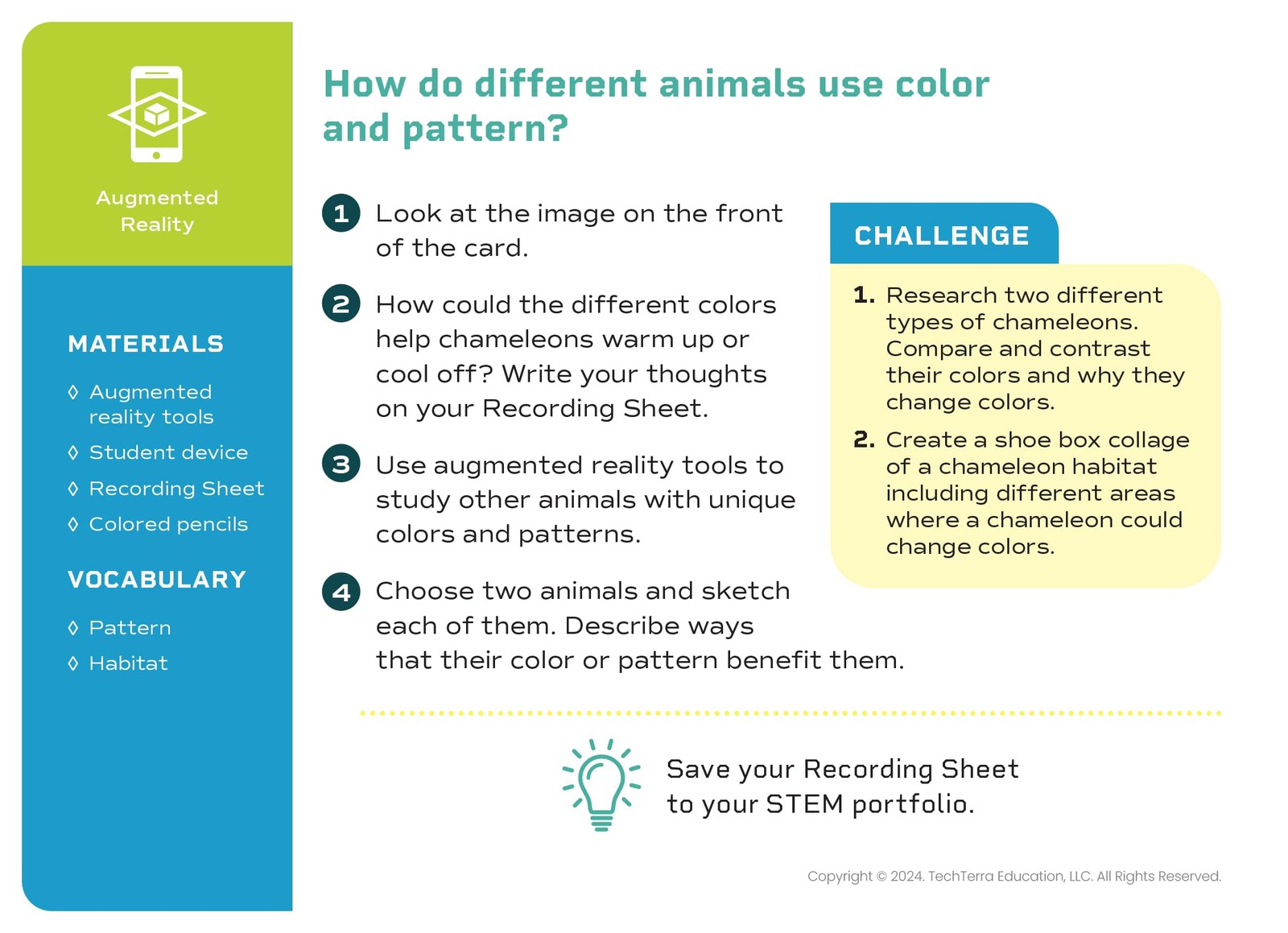 Augmented Reality

MATERIALS

◊ Augmented reality tools
◊ Student device
◊ Recording Sheet
◊ Colored pencils

VOCABULARY

◊ Pattern
◊ Habitat

How do different animals use color and pattern?

1 Look at the image on the front of the card.

2 How could the different colors help chameleons warm up or cool off? Write your thoughts on your Recording Sheet.

3 Use augmented reality tools to study other animals with unique colors and patterns.

4 Choose two animals and sketch each of them. Describe ways that their color or pattern benefit them.

CHALLENGE

1. Research two different types of chameleons. Compare and contrast their colors and why they change colors.

2. Create a shoe box collage of a chameleon habitat including different areas where a chameleon could change colors.

Save your Recording Sheet to your STEM portfolio.

Copyright © 2024. TechTerra Education, LLC. All Rights Reserved.